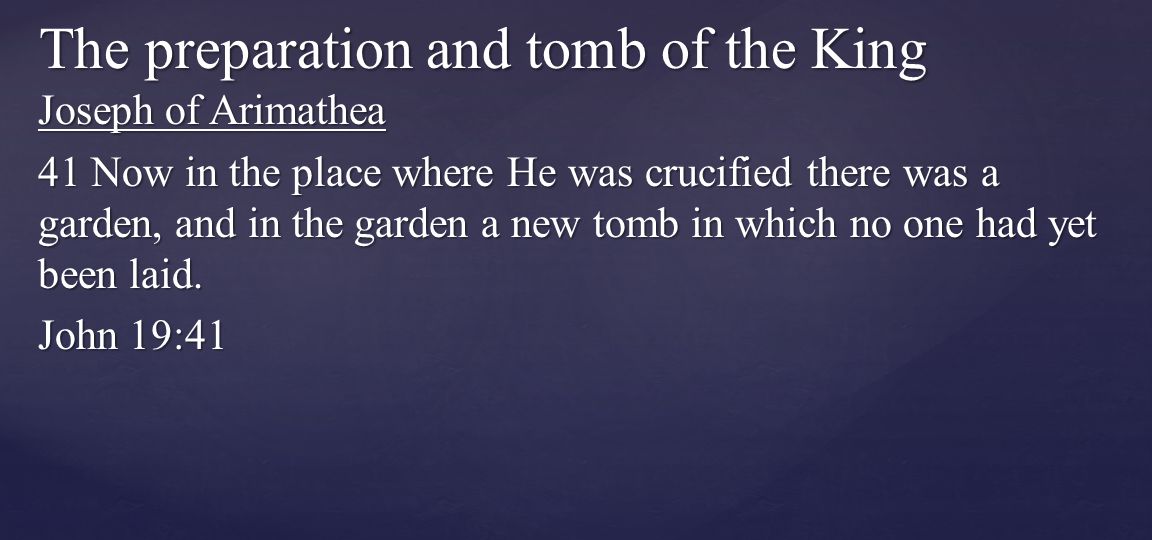 The preparation and tomb of the King

Joseph of Arimathea

41 Now in the place where He was crucified there was a garden, and in the garden a new tomb in which no one had yet been laid.

John 19:41